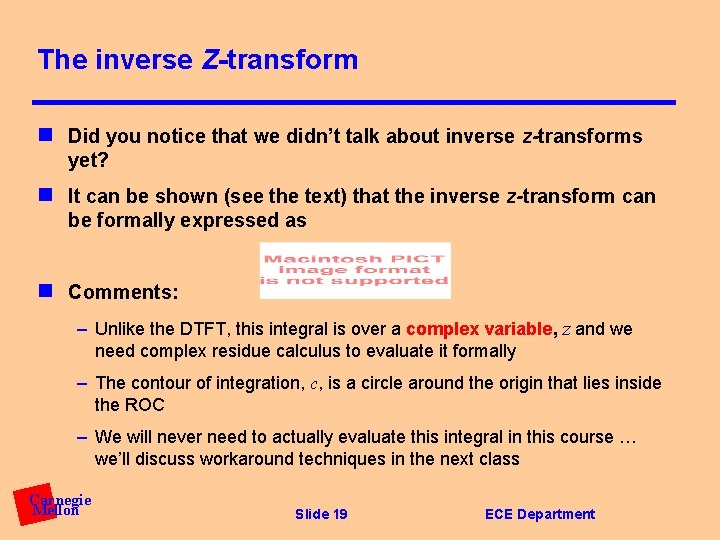 The inverse Z-transform

Did you notice that we didn't talk about inverse z-transforms yet?

It can be shown (see the text) that the inverse z-transform can be formally expressed as

Macintosh PICT image format is not supported

Comments:

– Unlike the DTFT, this integral is over a complex variable, $z$ and we need complex residue calculus to evaluate it formally

– The contour of integration, $c$, is a circle around the origin that lies inside the ROC

– We will never need to actually evaluate this integral in this course … we'll discuss workaround techniques in the next class

Carnegie Mellon

Slide 19

ECE Department